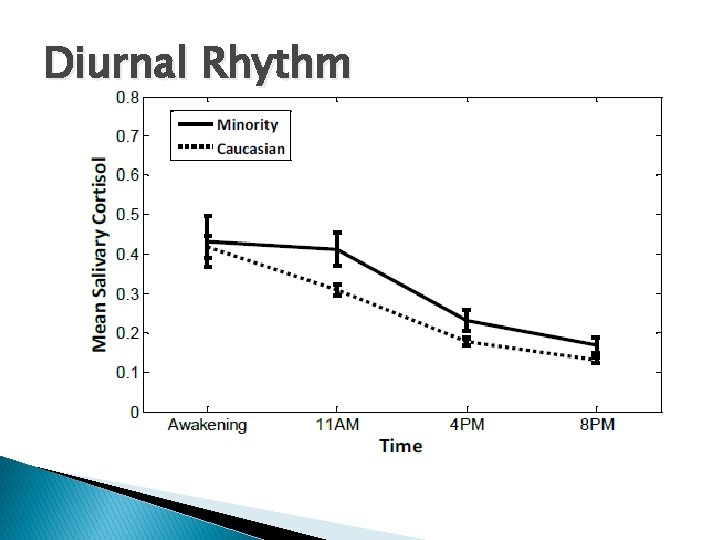 Diurnal Rhythm

Minority
Caucasian

Mean Salivary Cortisol

0.8
0.7
0.6
0.5
0.4
0.3
0.2
0.1
0

Awakening
11AM
4PM
8PM

Time